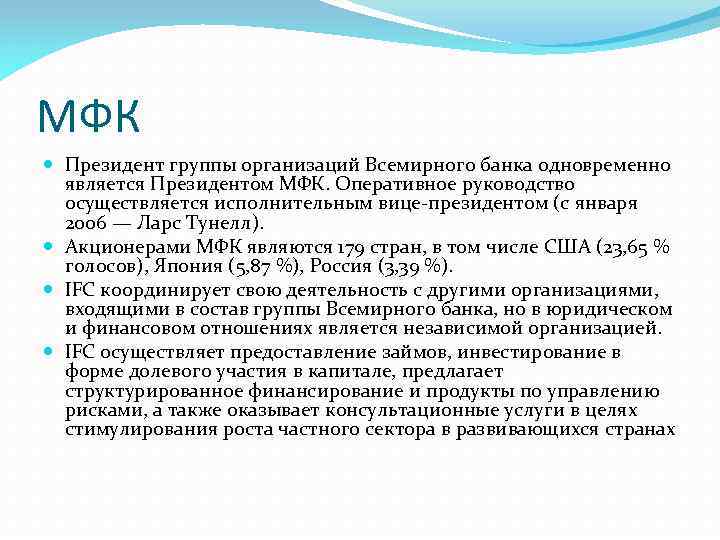 МФК

Президент группы организаций Всемирного банка одновременно является Президентом МФК. Оперативное руководство осуществляется исполнительным вице-президентом (с января 2006 — Ларс Тунелл).

Акционерами МФК являются 179 стран, в том числе США (23,65 % голосов), Япония (5,87 %), Россия (3,39 %).

IFC координирует свою деятельность с другими организациями, входящими в состав группы Всемирного банка, но в юридическом и финансовом отношениях является независимой организацией.

IFC осуществляет предоставление займов, инвестирование в форме долевого участия в капитале, предлагает структурированное финансирование и продукты по управлению рисками, а также оказывает консультационные услуги в целях стимулирования роста частного сектора в развивающихся странах